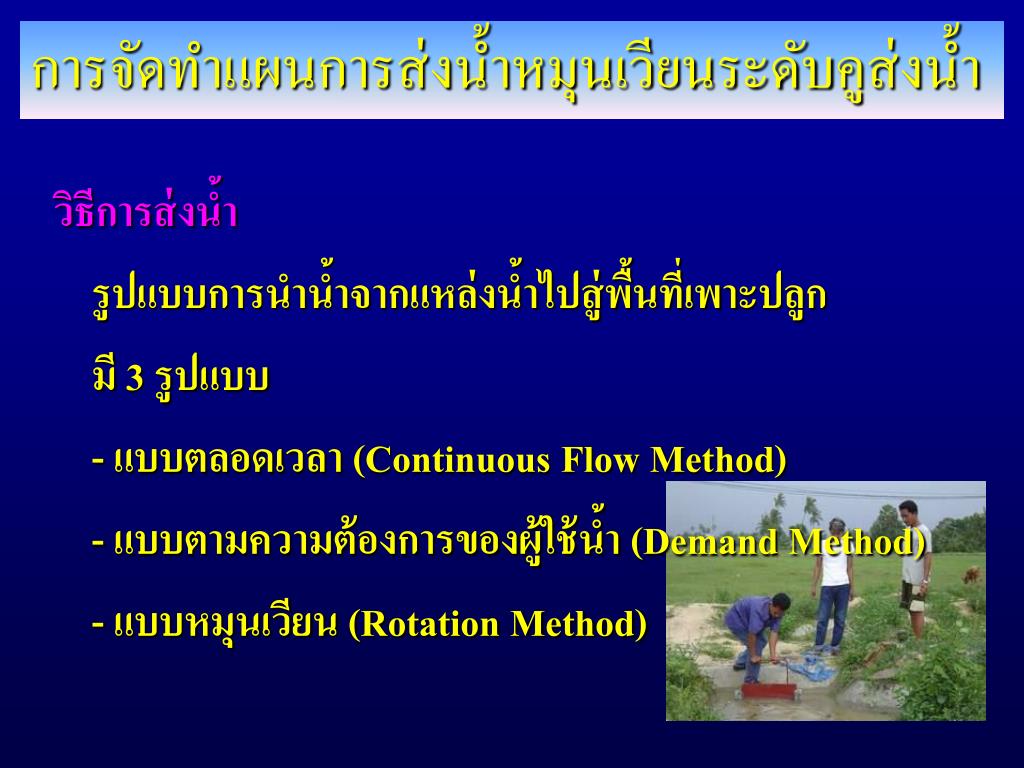 การจัดทำแผนการส่งน้ำหมุนเวียนระดับคูส่งน้ำ

วิธีการส่งน้ำ

รูปแบบการนำน้ำจากแหล่งน้ำไปสู่พื้นที่เพาะปลูก

มี 3 รูปแบบ

- แบบตลอดเวลา (Continuous Flow Method)

- แบบตามความต้องการของผู้ใช้น้ำ (Demand Method)

- แบบหมุนเวียน (Rotation Method)